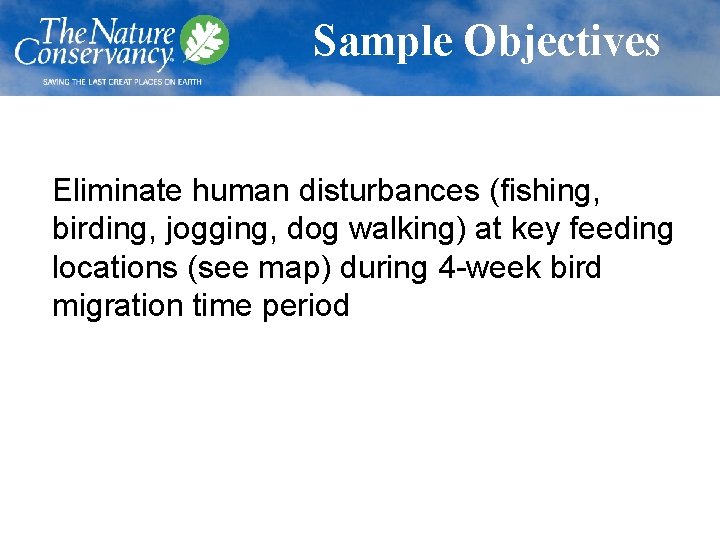 The Nature Conservancy
SAVING THE LAST GREAT PLACES ON EARTH

Sample Objectives

Eliminate human disturbances (fishing, birding, jogging, dog walking) at key feeding locations (see map) during 4-week bird migration time period